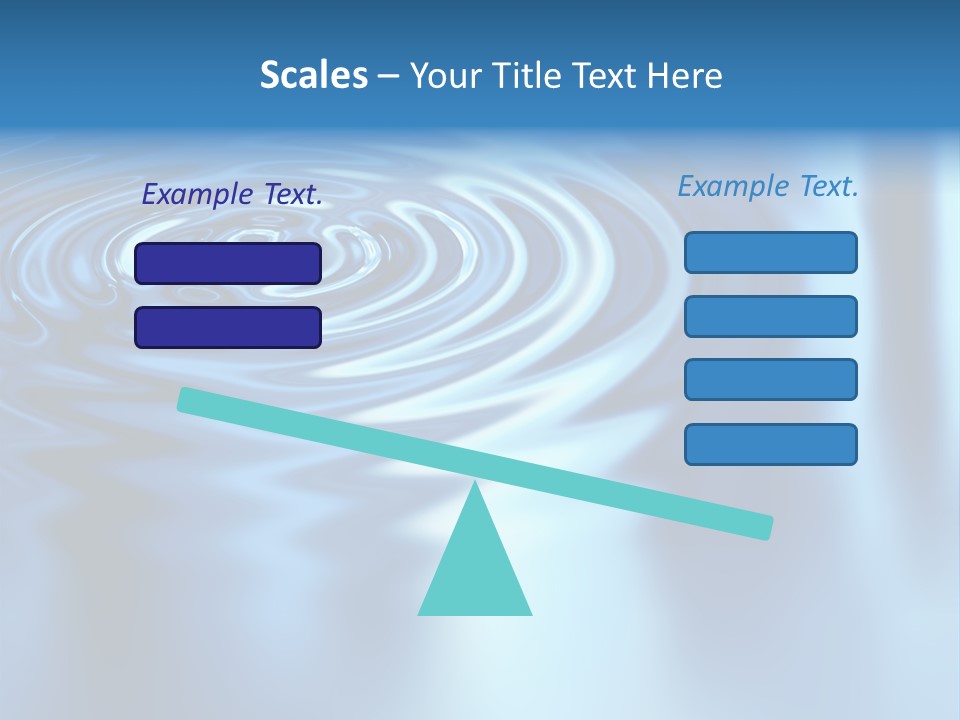 Scales – Your Title Text Here

Example Text.

Example Text.